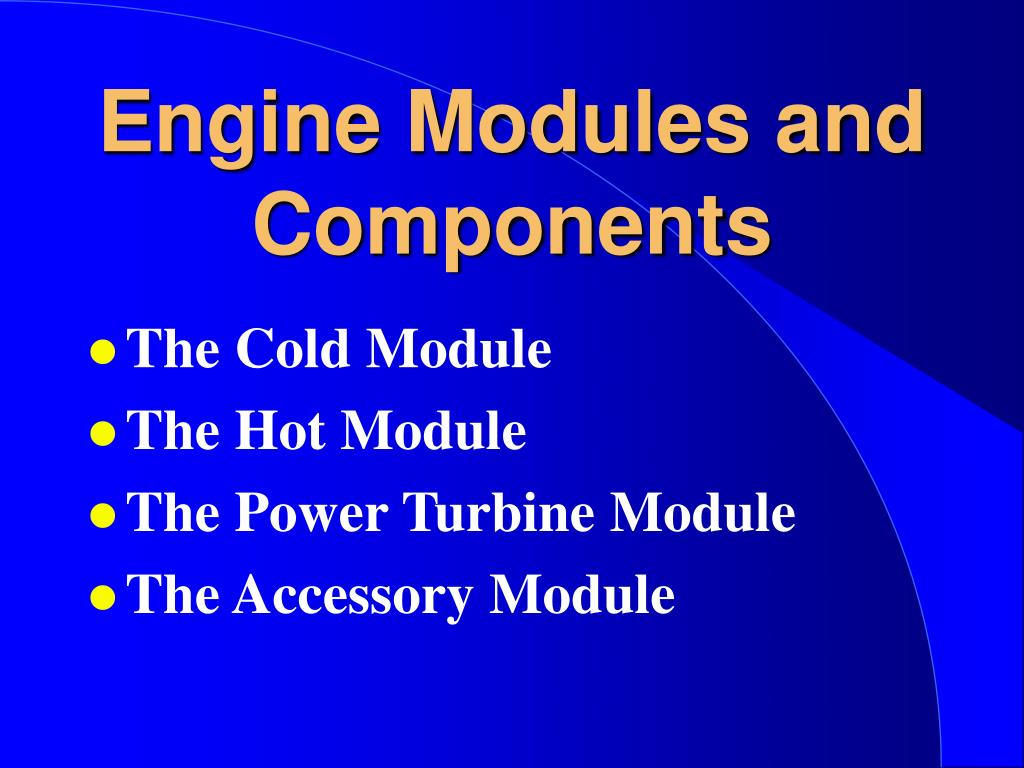 Engine Modules and Components

- The Cold Module
- The Hot Module
- The Power Turbine Module
- The Accessory Module